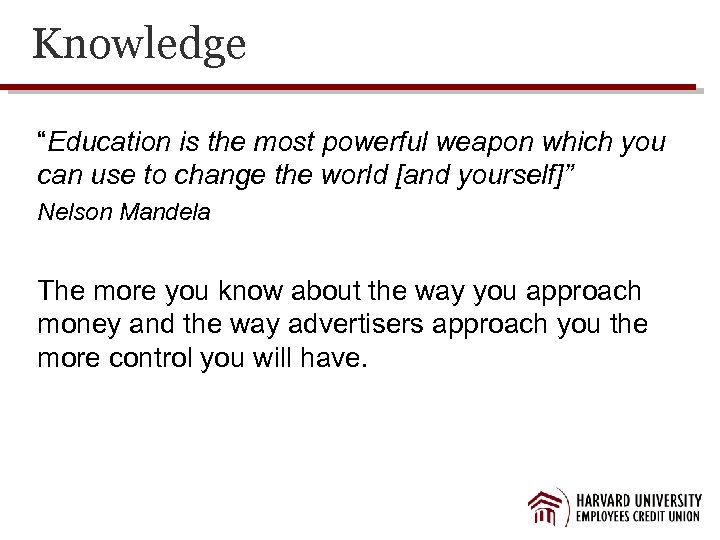 Knowledge

“Education is the most powerful weapon which you can use to change the world [and yourself]”
Nelson Mandela

The more you know about the way you approach money and the way advertisers approach you the more control you will have.

HARVARD UNIVERSITY
EMPLOYEES CREDIT UNION